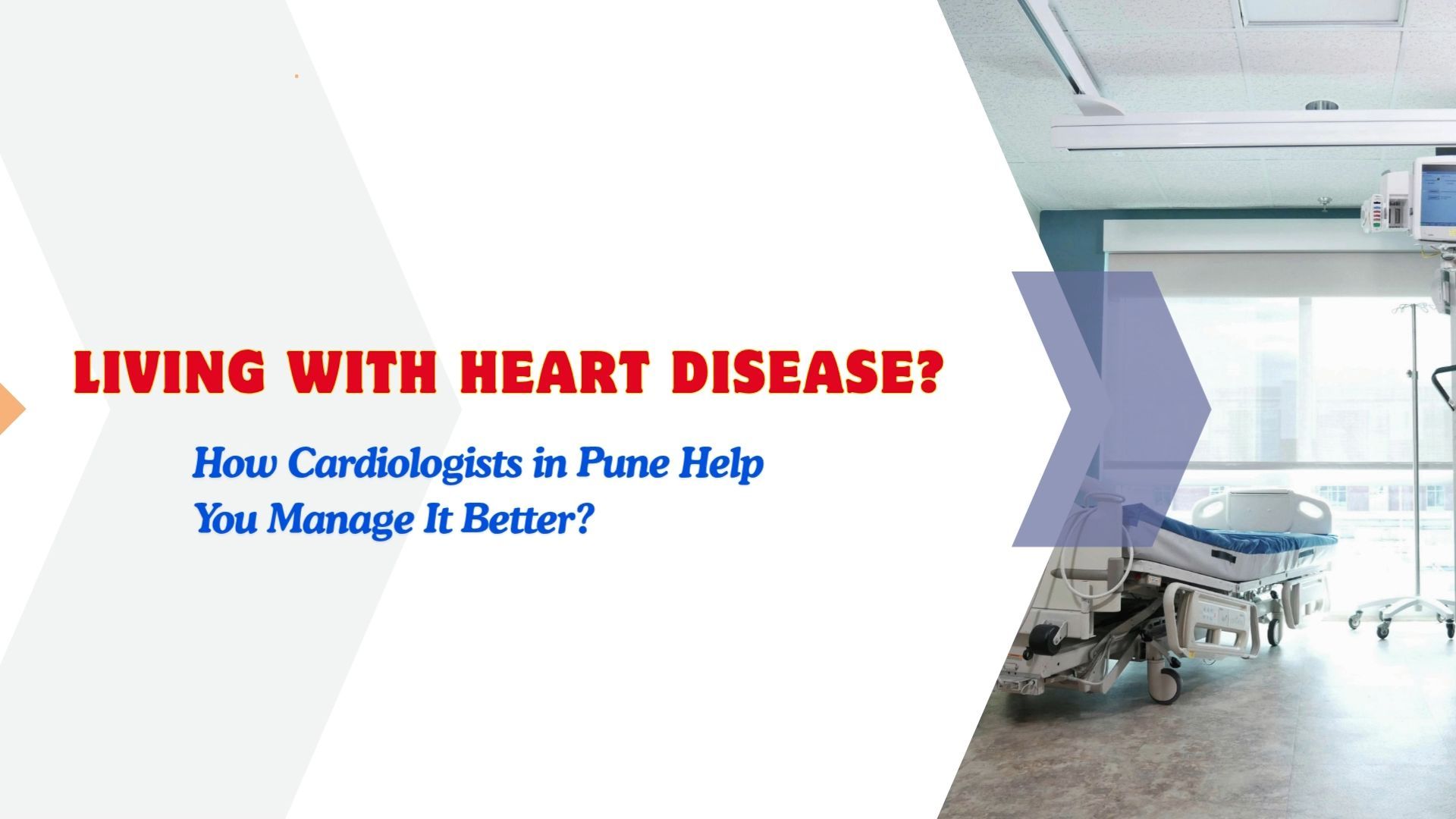 LIVING WITH HEART DISEASE?

How Cardiologists in Pune Help You Manage It Better?